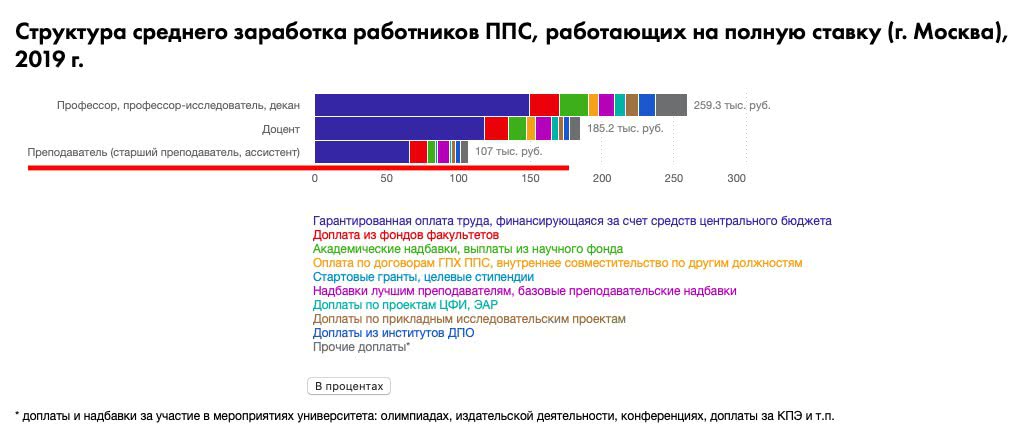 Структура среднего заработка работников ППС, работающих на полную ставку (г. Москва), 2019 г.

Профессор, профессор-исследователь, декан
259.3 тыс. руб.
Доцент
185.2 тыс. руб.
Преподаватель (старший преподаватель, ассистент)
107 тыс. руб.

0
50
100
150
200
250
300

Гарантированная оплата труда, финансирующаяся за счет средств центрального бюджета
Доплата из фондов факультетов
Академические надбавки, выплаты из научного фонда
Оплата по договорам ГПХ ППС, внутреннее совместительство по другим должностям
Стартовые гранты, целевые стипендии
Надбавки лучшим преподавателям, базовые преподавательские надбавки
Доплаты по проектам ЦФИ, ЗАР
Доплаты по прикладным исследовательским проектам
Доплаты из институтов ДПО
Прочие доплаты*

В процентах

* доплаты и надбавки за участие в мероприятиях университета: олимпиадах, издательской деятельности, конференциях, доплаты за КПЭ и т.п.